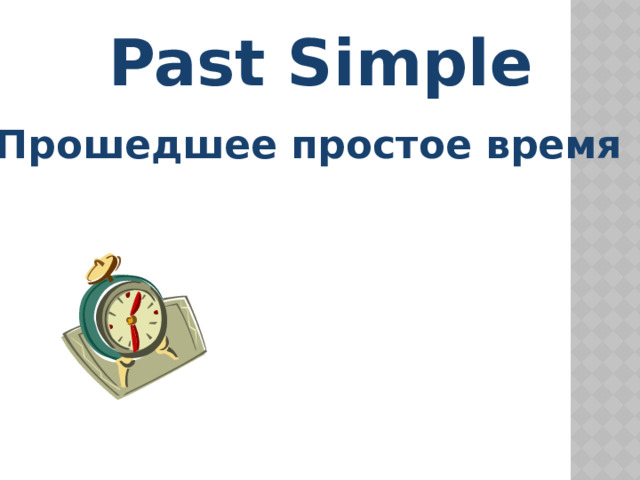 Past Simple

Прошедшее простое время